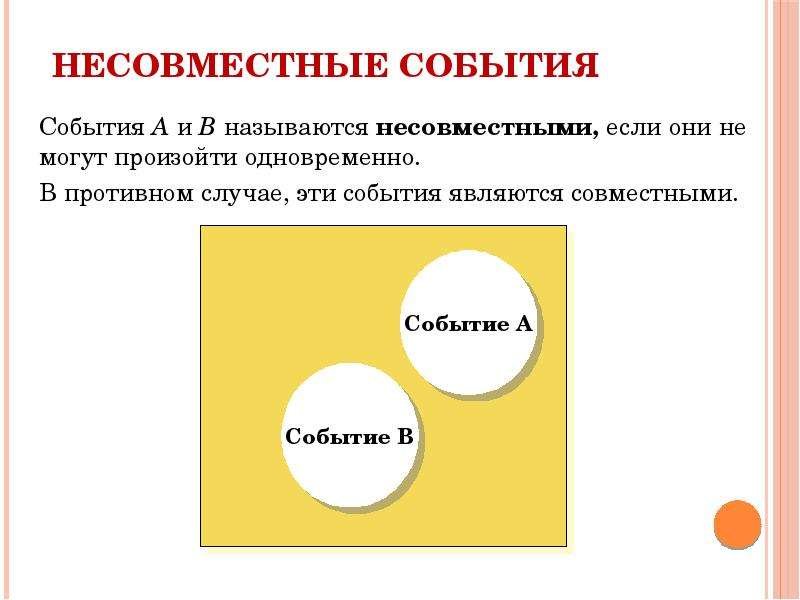 НЕСОВМЕСТНЫЕ СОБЫТИЯ

События A и B называются несовместными, если они не могут произойти одновременно.

В противном случае, эти события являются совместными.

Событие А

Событие В